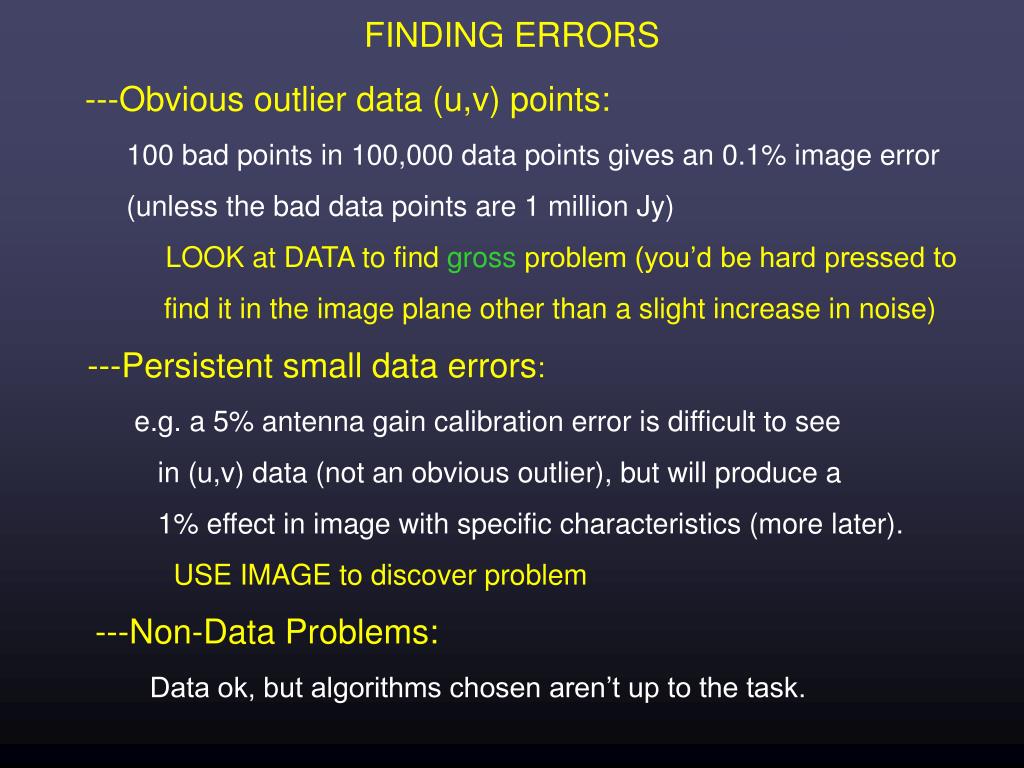 FINDING ERRORS

---Obvious outlier data (u,v) points:

100 bad points in 100,000 data points gives an 0.1% image error (unless the bad data points are 1 million Jy)

LOOK at DATA to find gross problem (you'd be hard pressed to find it in the image plane other than a slight increase in noise)

---Persistent small data errors:

e.g. a 5% antenna gain calibration error is difficult to see in (u,v) data (not an obvious outlier), but will produce a 1% effect in image with specific characteristics (more later).

USE IMAGE to discover problem

---Non-Data Problems:

Data ok, but algorithms chosen aren't up to the task.